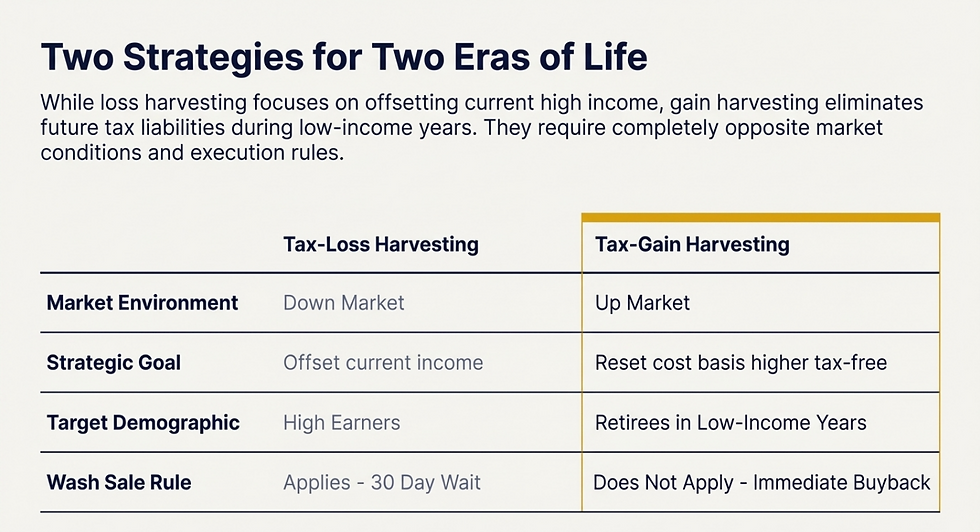 Two Strategies for Two Eras of Life

While loss harvesting focuses on offsetting current high income, gain harvesting eliminates future tax liabilities during low-income years. They require completely opposite market conditions and execution rules.

| | Tax-Loss Harvesting | Tax-Gain Harvesting |
|---|---|---|
| Market Environment | Down Market | Up Market |
| Strategic Goal | Offset current income | Reset cost basis higher tax-free |
| Target Demographic | High Earners | Retirees in Low-Income Years |
| Wash Sale Rule | Applies - 30 Day Wait | Does Not Apply - Immediate Buyback |